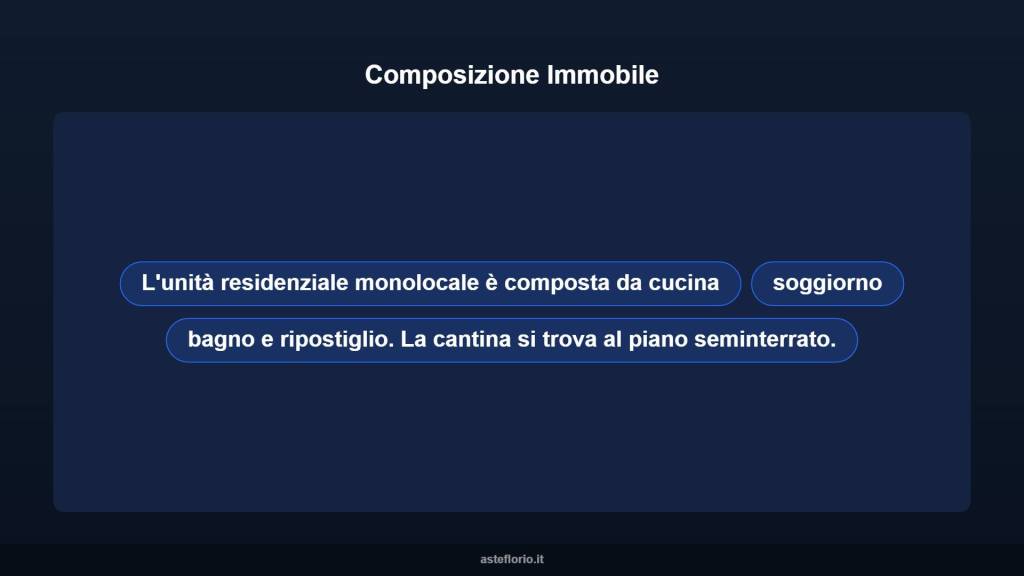 Composizione Immobile

L'unità residenziale monolocale è composta da cucina

soggiorno

bagno e ripostiglio. La cantina si trova al piano seminterrato.

asteflorio.it